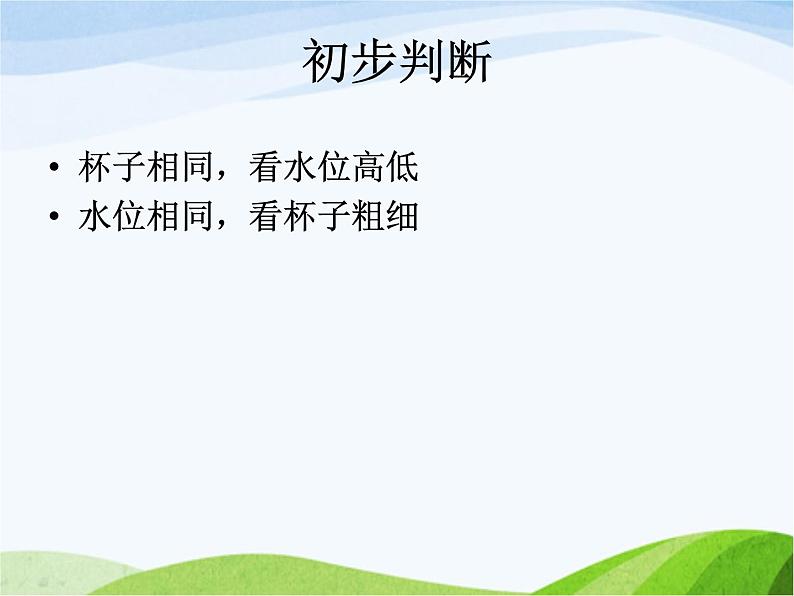 初步判断

• 杯子相同，看水位高低
• 水位相同，看杯子粗细